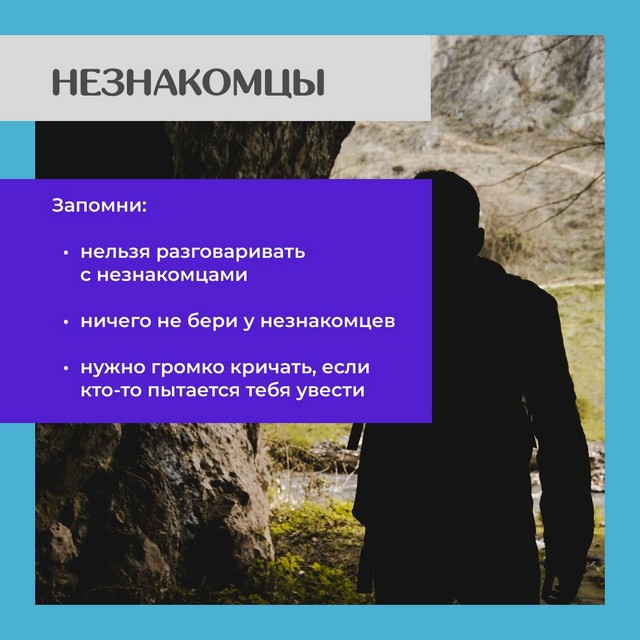 НЕЗНАКОМЦЫ

Запомни:

• нельзя разговаривать с незнакомцами

• ничего не бери у незнакомцев

• нужно громко кричать, если кто-то пытается тебя увести